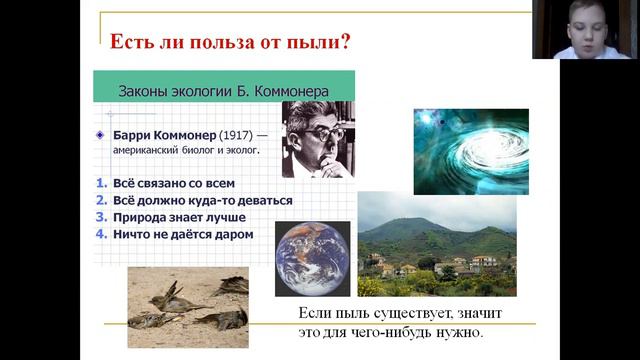 Есть ли польза от пыли?

Законы экологии Б. Коммонера

Барри Коммонер (1917) — американский биолог и эколог.

1. Всё связано со всем
2. Всё должно куда-то деваться
3. Природа знает лучше
4. Ничто не даётся даром

Если пыль существует, значит это для чего-нибудь нужно.